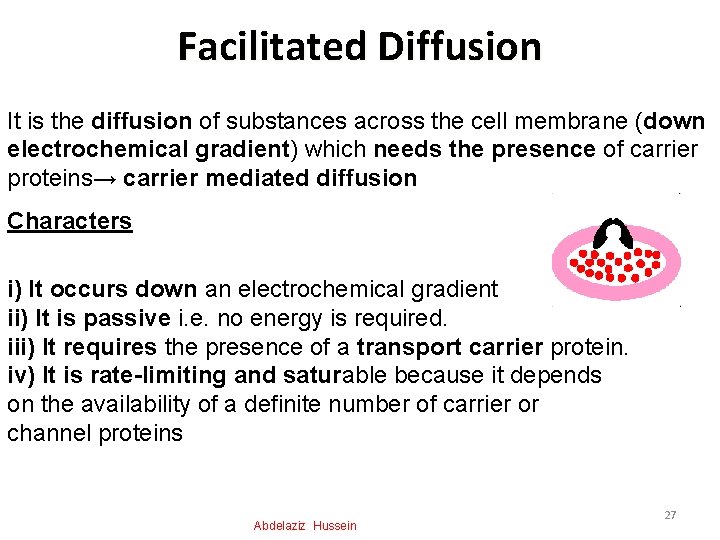 Facilitated Diffusion

It is the diffusion of substances across the cell membrane (down electrochemical gradient) which needs the presence of carrier proteins→ carrier mediated diffusion

Characters

i) It occurs down an electrochemical gradient
ii) It is passive i.e. no energy is required.
iii) It requires the presence of a transport carrier protein.
iv) It is rate-limiting and saturable because it depends on the availability of a definite number of carrier or channel proteins

Abdelaziz Hussein

27